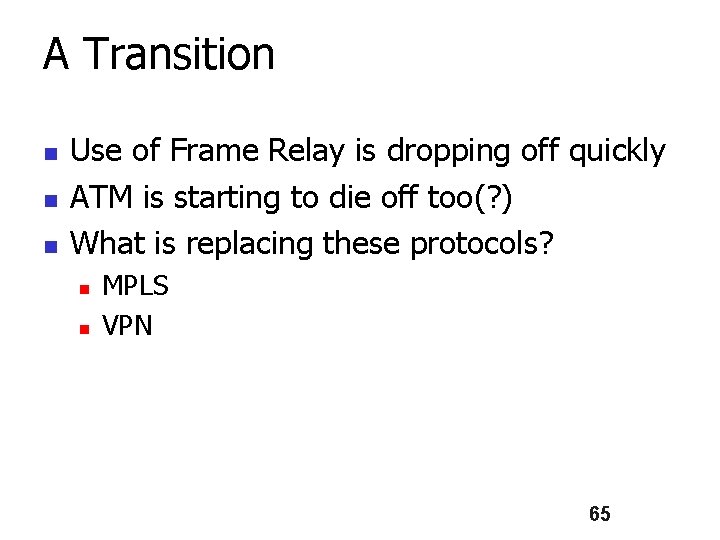 A Transition

- Use of Frame Relay is dropping off quickly
- ATM is starting to die off too(?)
- What is replacing these protocols?
  - MPLS
  - VPN

65